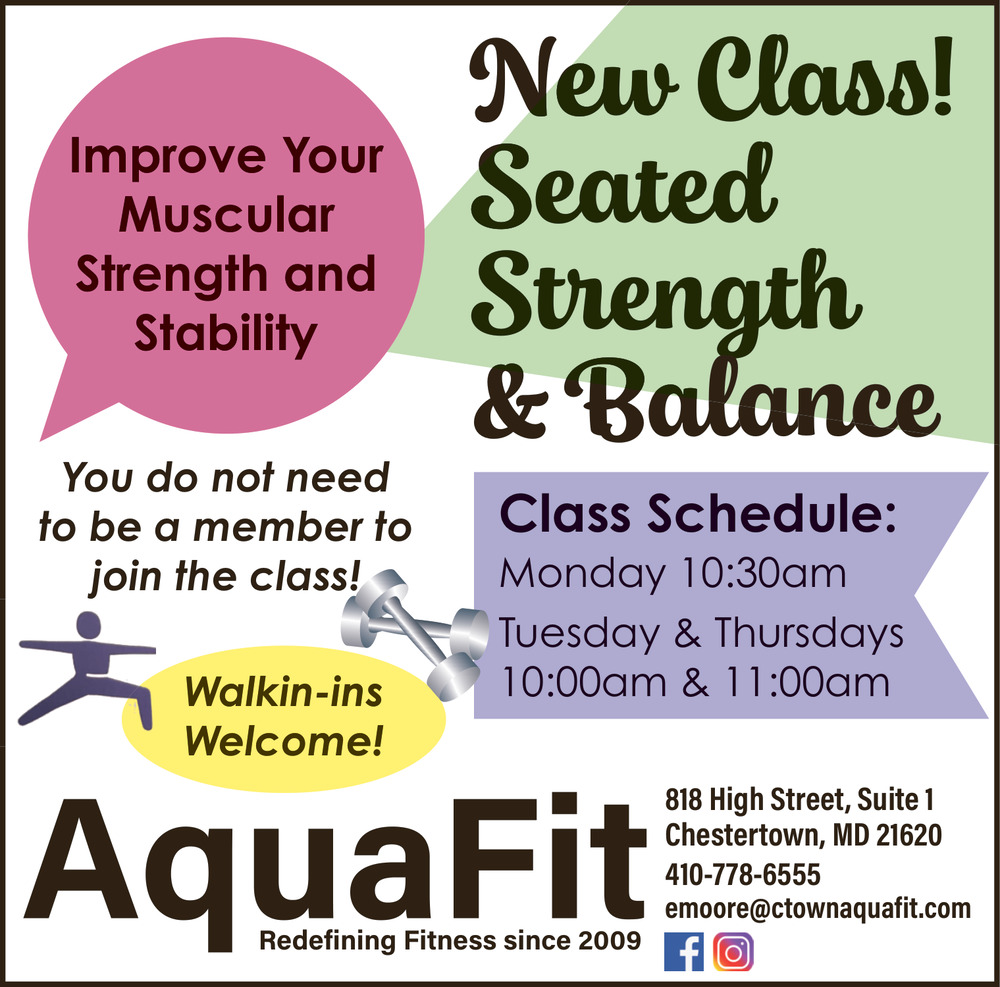 Improve Your Muscular Strength and Stability

New Class! Seated Strength & Balance

You do not need to be a member to join the class!

Class Schedule:
Monday 10:30am
Tuesday & Thursdays
10:00am & 11:00am

Walkin-ins Welcome!

AquaFit
Redefining Fitness since 2009

818 High Street, Suite 1
Chestertown, MD 21620
410-778-6555
emoore@ctownaquafit.com